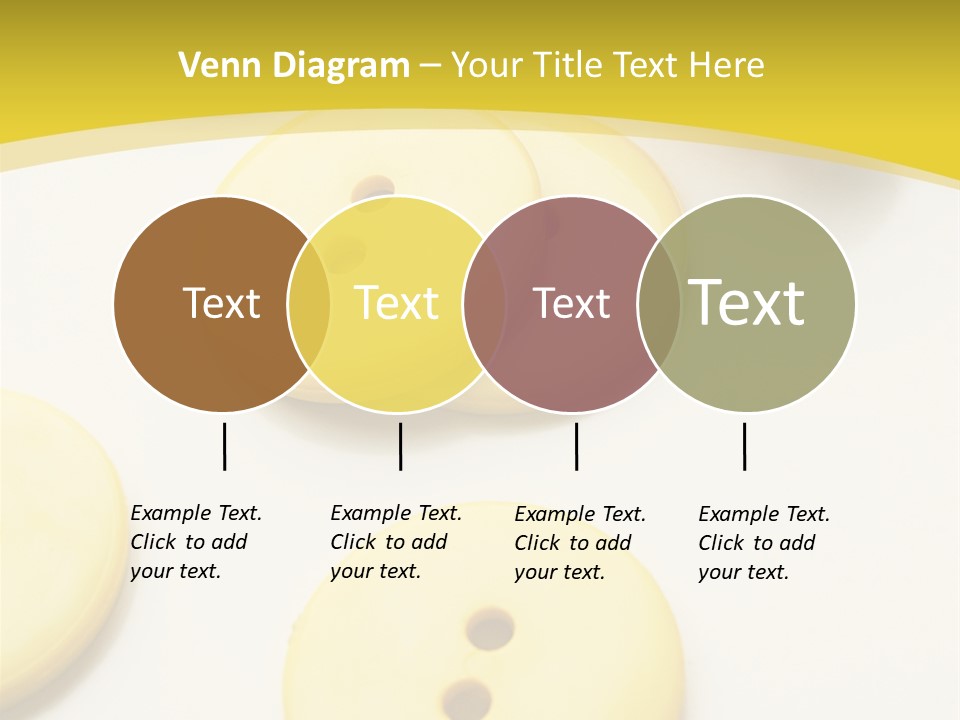 Venn Diagram – Your Title Text Here

Text

Text

Text

Text

Example Text. Click to add your text.

Example Text. Click to add your text.

Example Text. Click to add your text.

Example Text. Click to add your text.